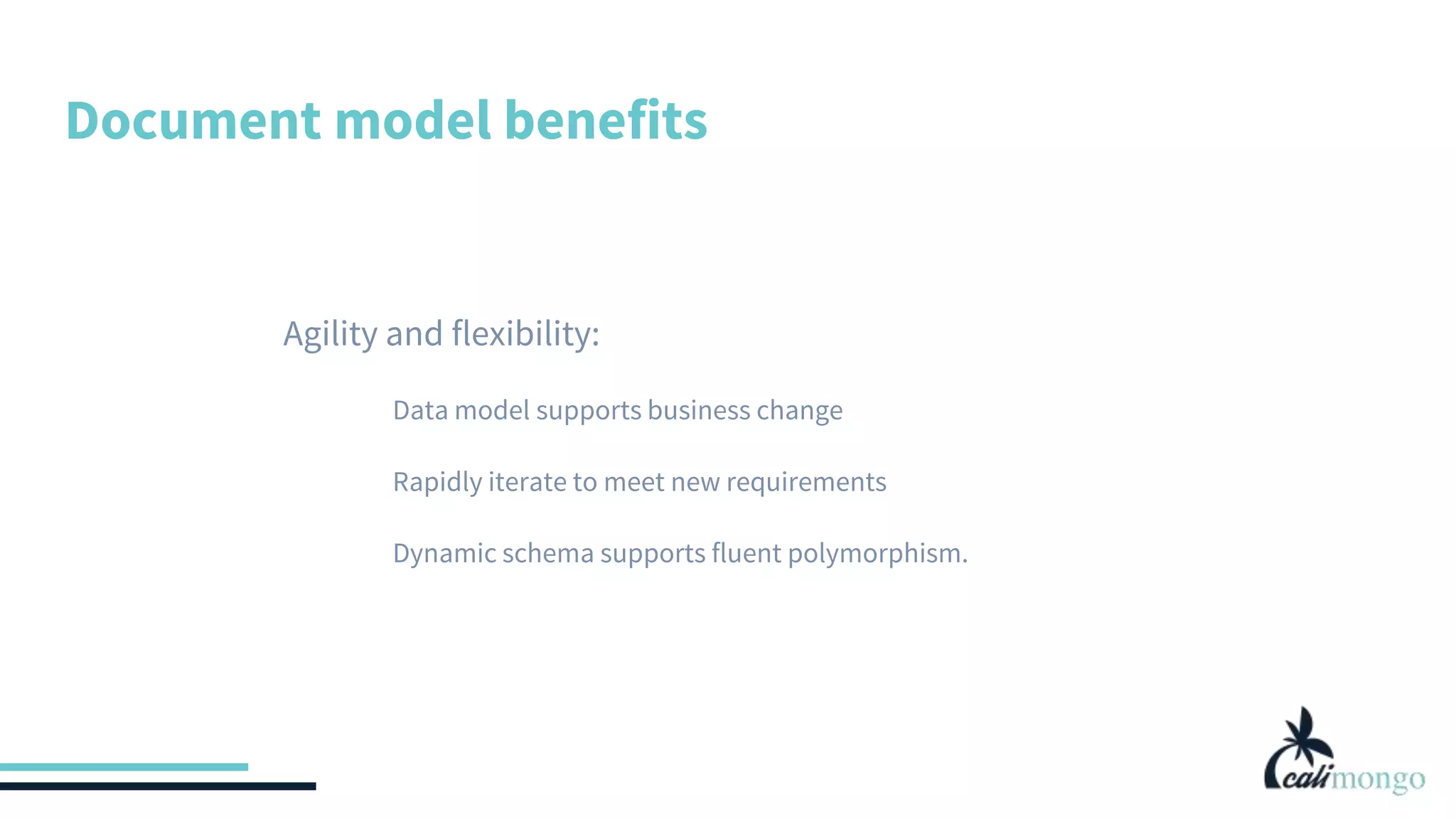 Document model benefits

Agility and flexibility:

Data model supports business change

Rapidly iterate to meet new requirements

Dynamic schema supports fluent polymorphism.

calimongo